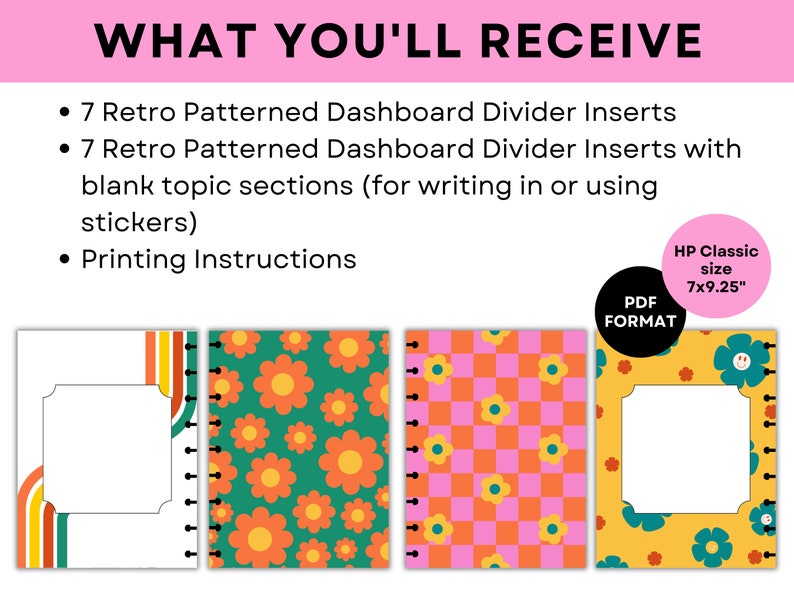 WHAT YOU'LL RECEIVE

• 7 Retro Patterned Dashboard Divider Inserts
• 7 Retro Patterned Dashboard Divider Inserts with blank topic sections (for writing in or using stickers)
• Printing Instructions

HP Classic size 7x9.25"

PDF FORMAT